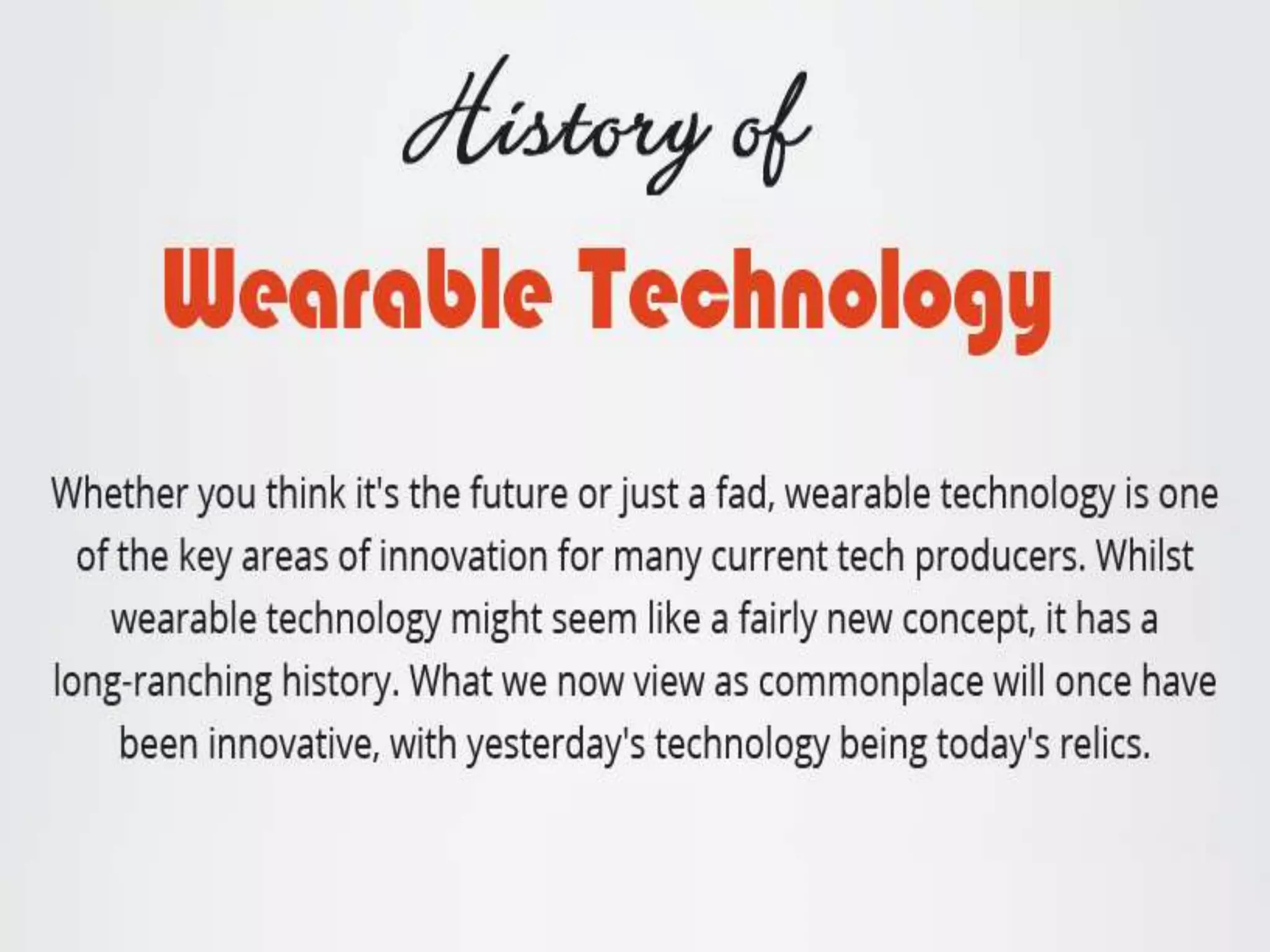 History of

Wearable Technology

Whether you think it's the future or just a fad, wearable technology is one of the key areas of innovation for many current tech producers. Whilst wearable technology might seem like a fairly new concept, it has a long-ranching history. What we now view as commonplace will once have been innovative, with yesterday's technology being today's relics.